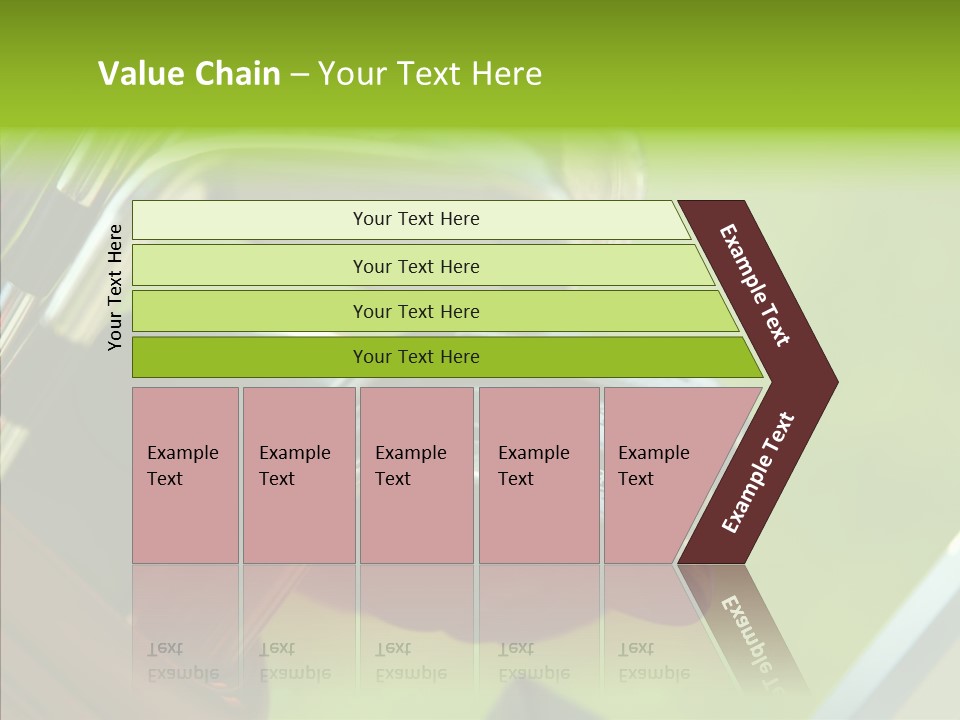 Value Chain – Your Text Here

Your Text Here

Your Text Here

Your Text Here

Your Text Here

Your Text Here

Example Text

Example Text

Example Text

Example Text

Example Text

Example Text

Example Text